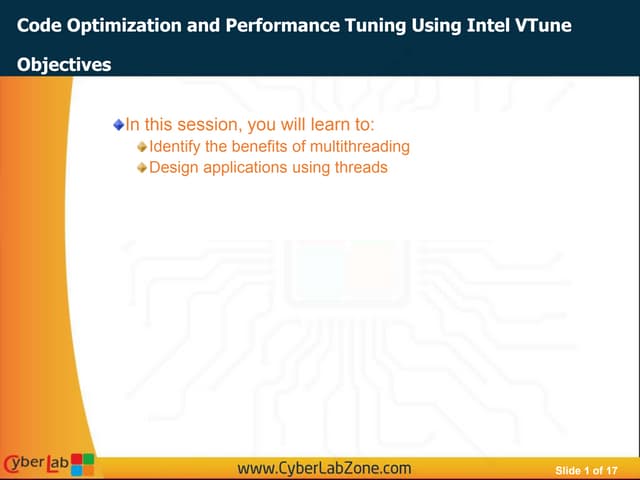 Code Optimization and Performance Tuning Using Intel VTune

Objectives

In this session, you will learn to:

Identify the benefits of multithreading

Design applications using threads

CyberLab

www.CyberLabZone.com

Slide 1 of 17